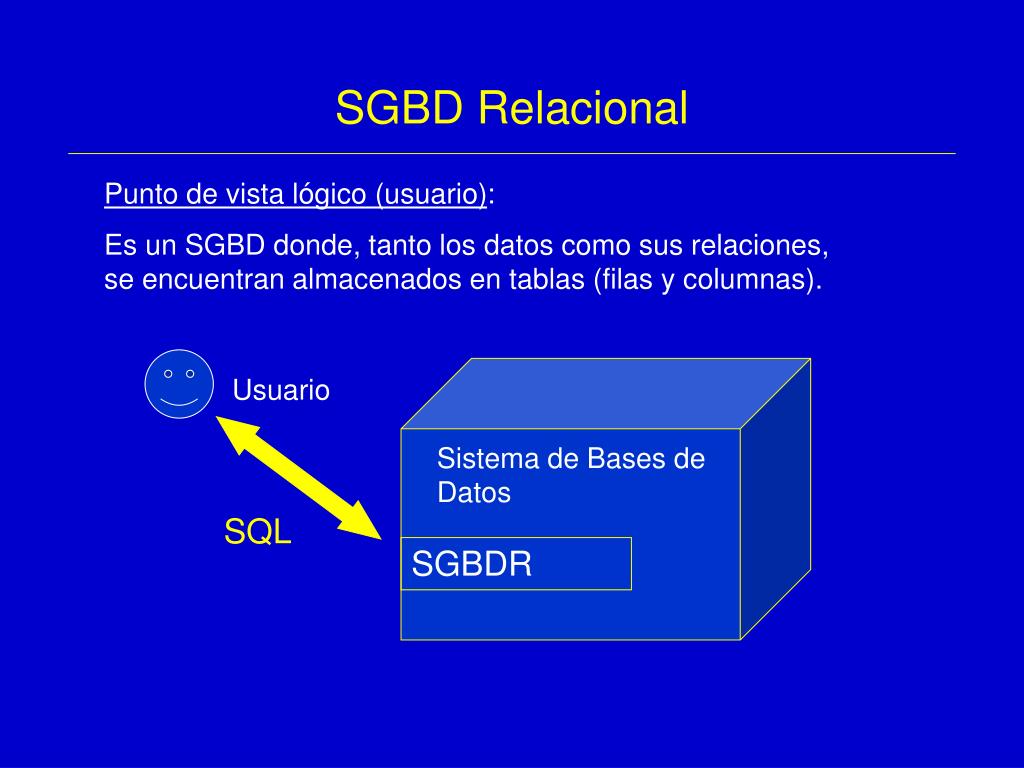 SGBD Relacional

Punto de vista lógico (usuario):

Es un SGBD donde, tanto los datos como sus relaciones, se encuentran almacenados en tablas (filas y columnas).

Usuario

SQL

Sistema de Bases de Datos

SGBDR